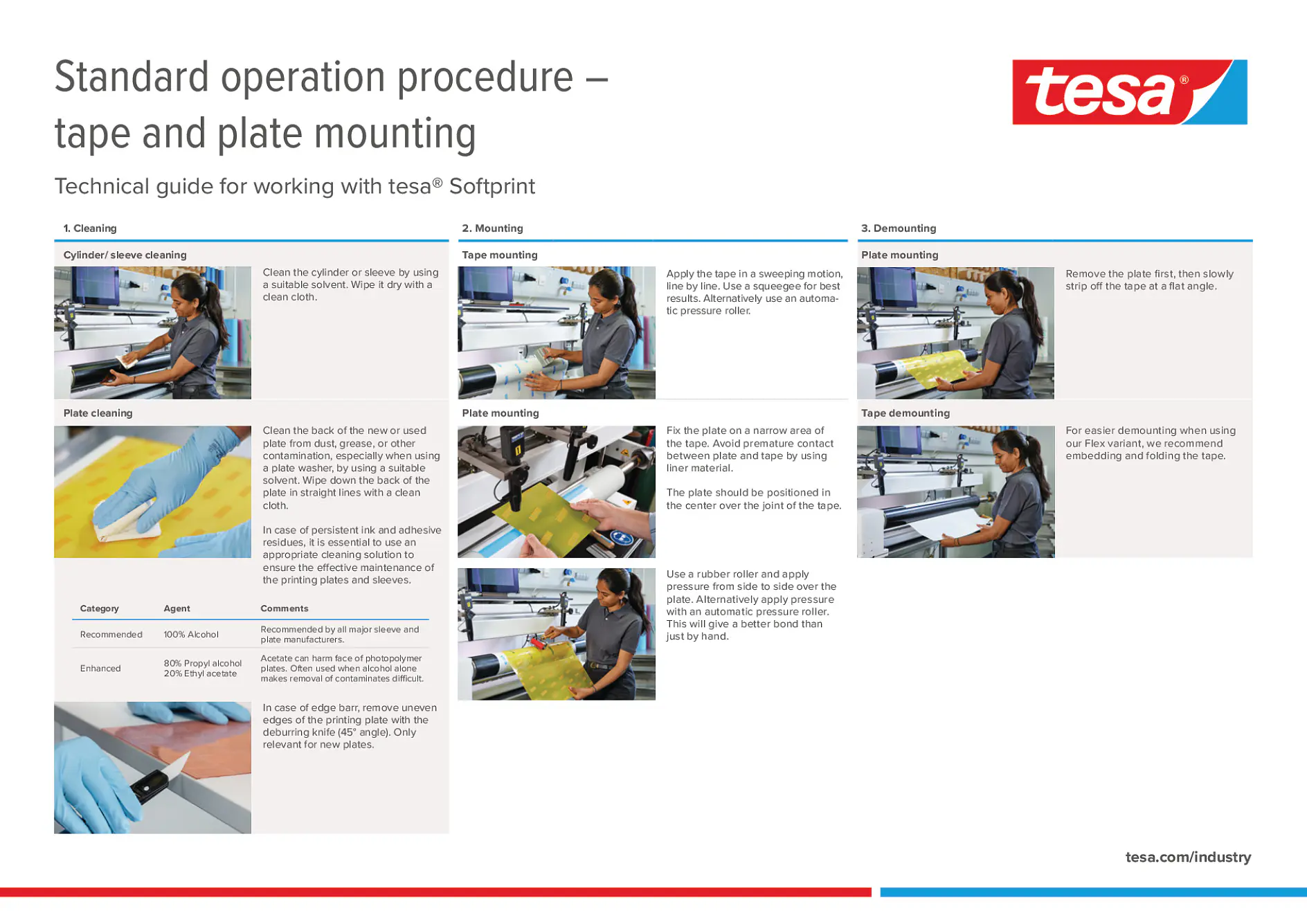 Standard operation procedure – tape and plate mounting

tesa®

Technical guide for working with tesa® Softprint

1. Cleaning

Cylinder/ sleeve cleaning

Clean the cylinder or sleeve by using a suitable solvent. Wipe it dry with a clean cloth.

Plate cleaning

Clean the back of the new or used plate from dust, grease, or other contamination, especially when using a plate washer, by using a suitable solvent. Wipe down the back of the plate in straight lines with a clean cloth.

In case of persistent ink and adhesive residues, it is essential to use an appropriate cleaning solution to ensure the effective maintenance of the printing plates and sleeves.

| Category | Agent | Comments |
|---|---|---|
| Recommended | 100% Alcohol | Recommended by all major sleeve and plate manufacturers. |
| Enhanced | 80% Propyl alcohol 20% Ethyl acetate | Acetate can harm face of photopolymer plates. Often used when alcohol alone makes removal of contaminates difficult. |

In case of edge barr, remove uneven edges of the printing plate with the deburring knife (45° angle). Only relevant for new plates.

2. Mounting

Tape mounting

Apply the tape in a sweeping motion, line by line. Use a squeegee for best results. Alternatively use an automatic pressure roller.

Plate mounting

Fix the plate on a narrow area of the tape. Avoid premature contact between plate and tape by using liner material.

The plate should be positioned in the center over the joint of the tape.

Use a rubber roller and apply pressure from side to side over the plate. Alternatively apply pressure with an automatic pressure roller. This will give a better bond than just by hand.

3. Demounting

Plate mounting

Remove the plate first, then slowly strip off the tape at a flat angle.

Tape demounting

For easier demounting when using our Flex variant, we recommend embedding and folding the tape.

tesa.com/industry